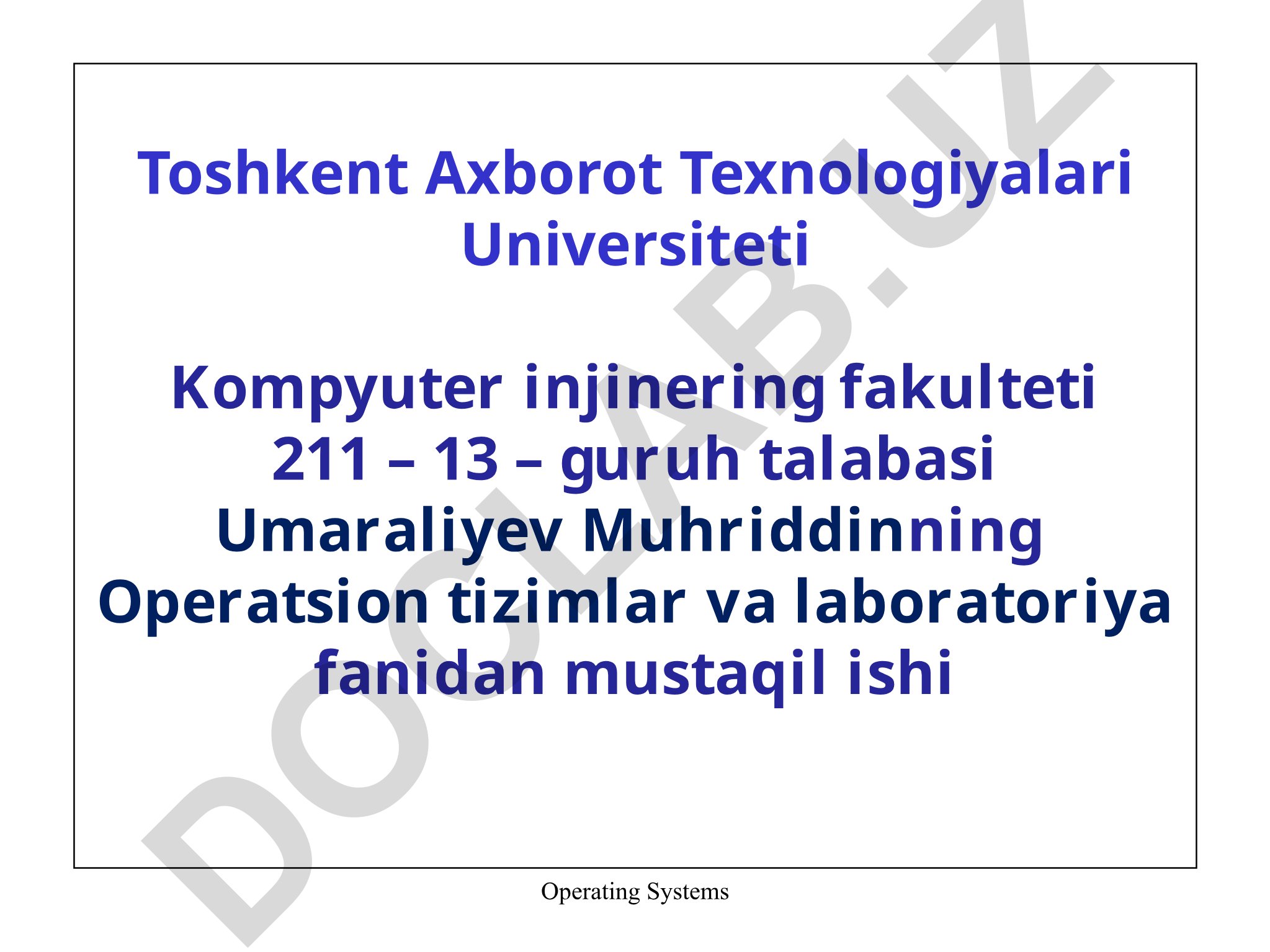 Toshkent Axborot Texnologiyalari Universiteti

Kompyuter injinering fakulteti
211 – 13 – guruh talabasi
Umaraliyev Muhriddinning
Operatsion tizimlar va laboratoriya fanidan mustaqil ishi

Operating Systems

DOCLAB.UZ